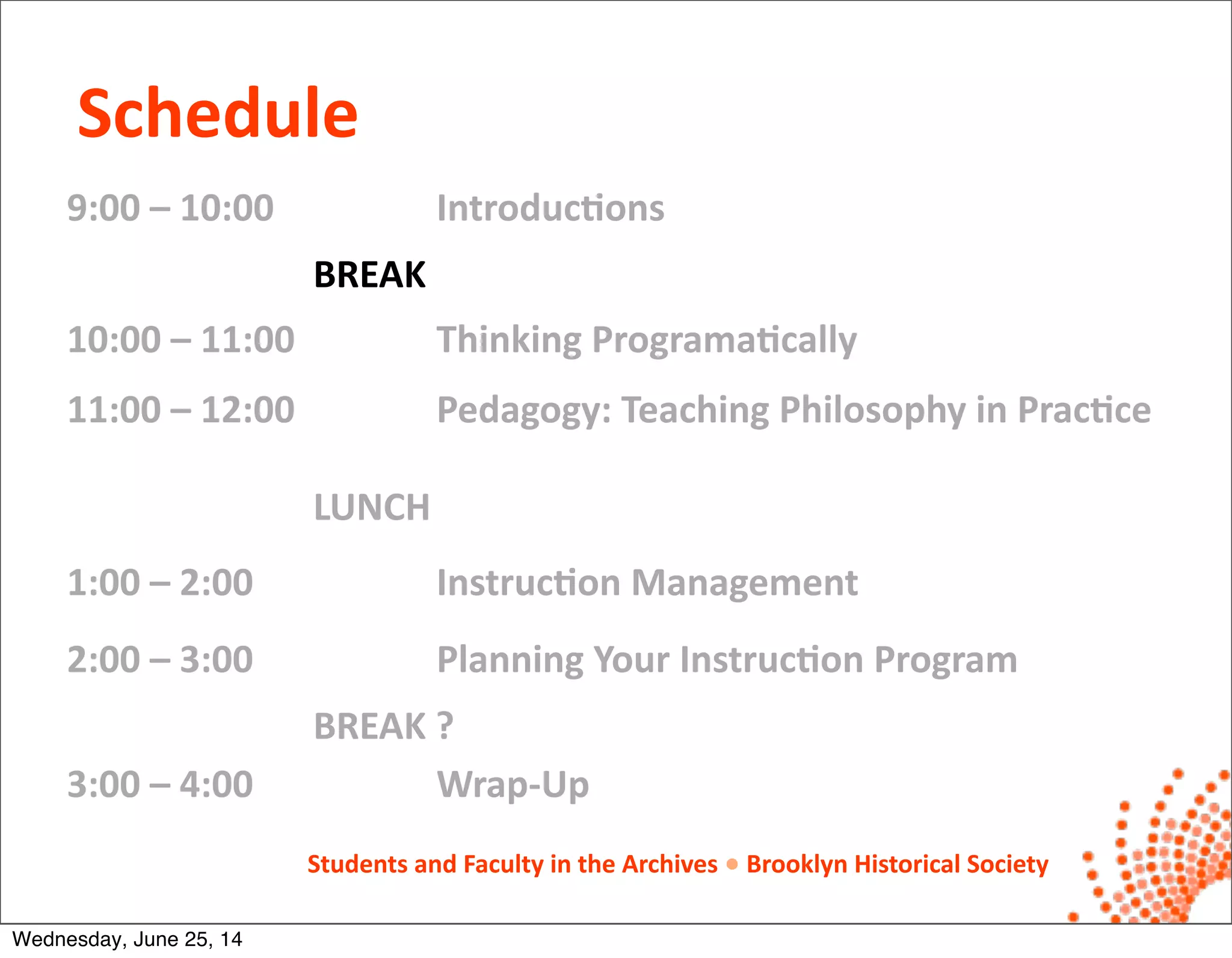 Schedule

9:00 – 10:00 Introductions

BREAK

10:00 – 11:00 Thinking Programatically

11:00 – 12:00 Pedagogy: Teaching Philosophy in Practice

LUNCH

1:00 – 2:00 Instruction Management

2:00 – 3:00 Planning Your Instruction Program

BREAK ?

3:00 – 4:00 Wrap-Up

Students and Faculty in the Archives • Brooklyn Historical Society

Wednesday, June 25, 14